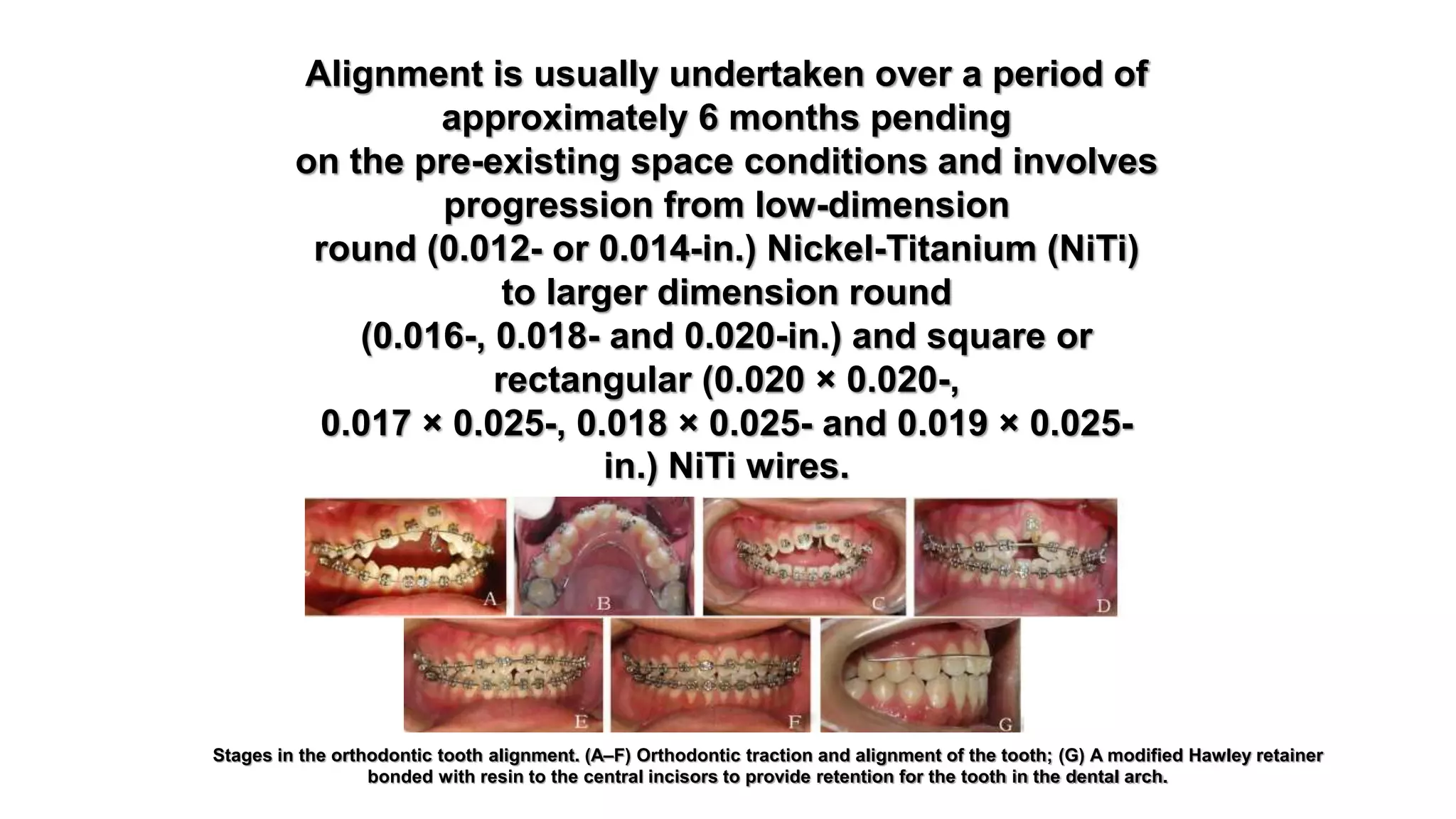 Alignment is usually undertaken over a period of approximately 6 months pending on the pre-existing space conditions and involves progression from low-dimension round (0.012- or 0.014-in.) Nickel-Titanium (NiTi) to larger dimension round (0.016-, 0.018- and 0.020-in.) and square or rectangular (0.020 × 0.020-, 0.017 × 0.025-, 0.018 × 0.025- and 0.019 × 0.025-in.) NiTi wires.

A B C D

E F G

Stages in the orthodontic tooth alignment. (A–F) Orthodontic traction and alignment of the tooth; (G) A modified Hawley retainer bonded with resin to the central incisors to provide retention for the tooth in the dental arch.